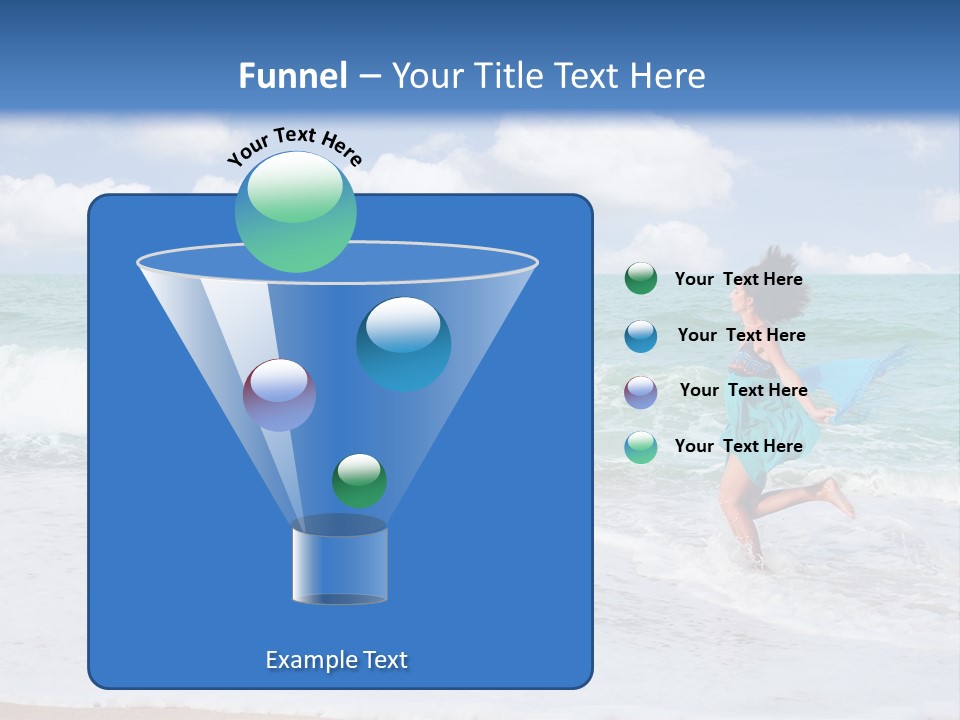 Funnel – Your Title Text Here

Your Text Here

Example Text

Your Text Here

Your Text Here

Your Text Here

Your Text Here